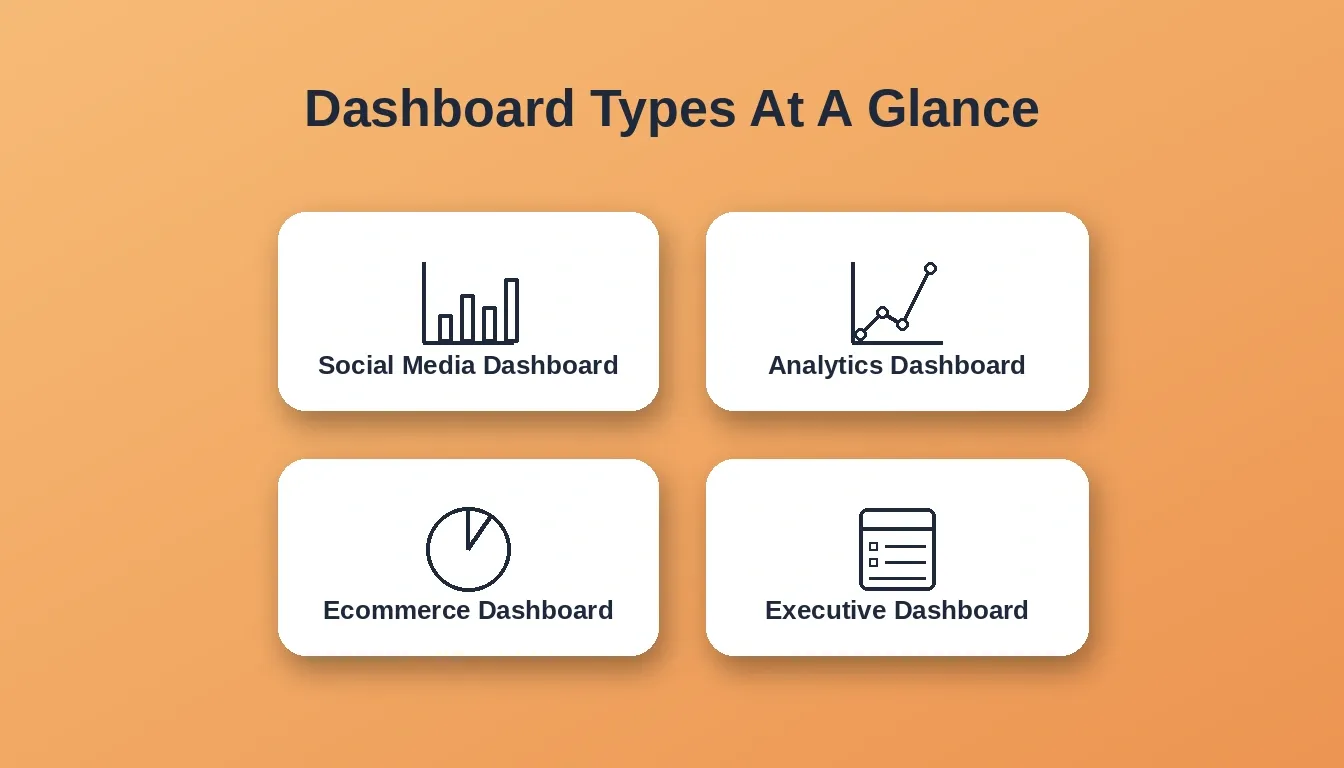 Dashboard Types At A Glance

Social Media Dashboard

Analytics Dashboard

Ecommerce Dashboard

Executive Dashboard